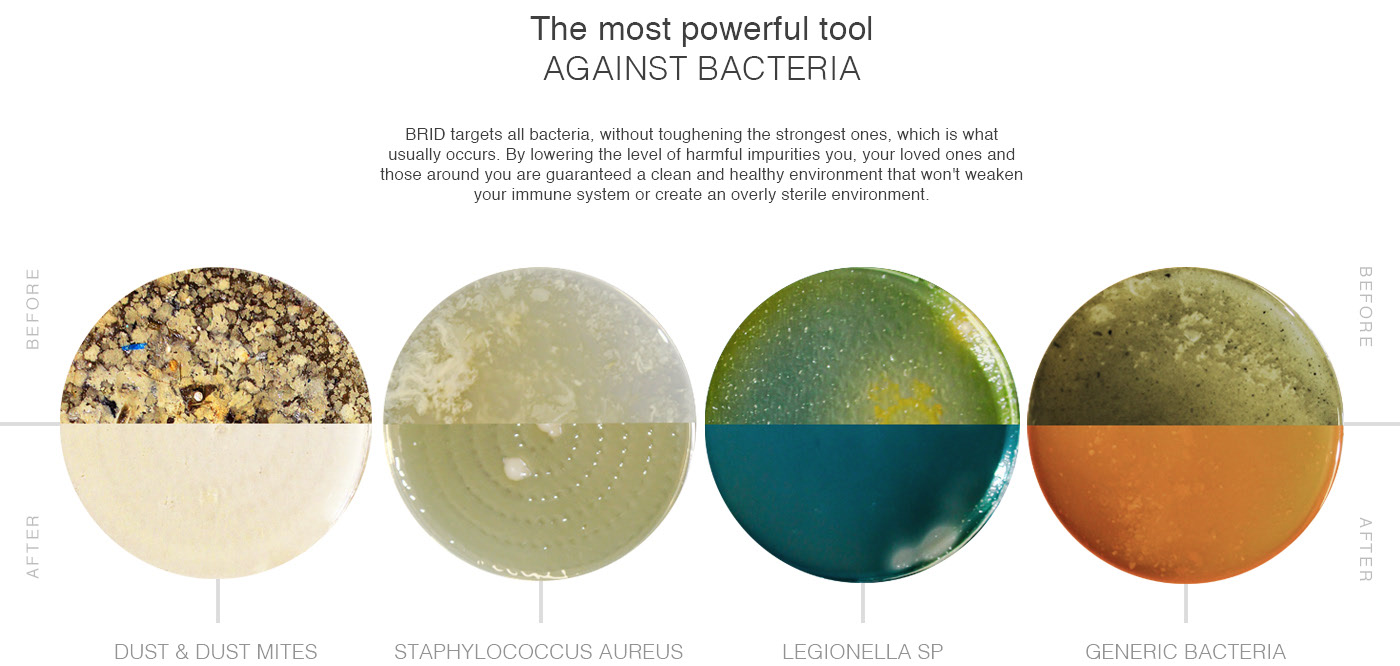 The most powerful tool
AGAINST BACTERIA

BRID targets all bacteria, without toughening the strongest ones, which is what usually occurs. By lowering the level of harmful impurities you, your loved ones and those around you are guaranteed a clean and healthy environment that won't weaken your immune system or create an overly sterile environment.

BEFORE
AFTER
BEFORE
AFTER

DUST & DUST MITES
STAPHYLOCOCCUS AUREUS
LEGIONELLA SP
GENERIC BACTERIA